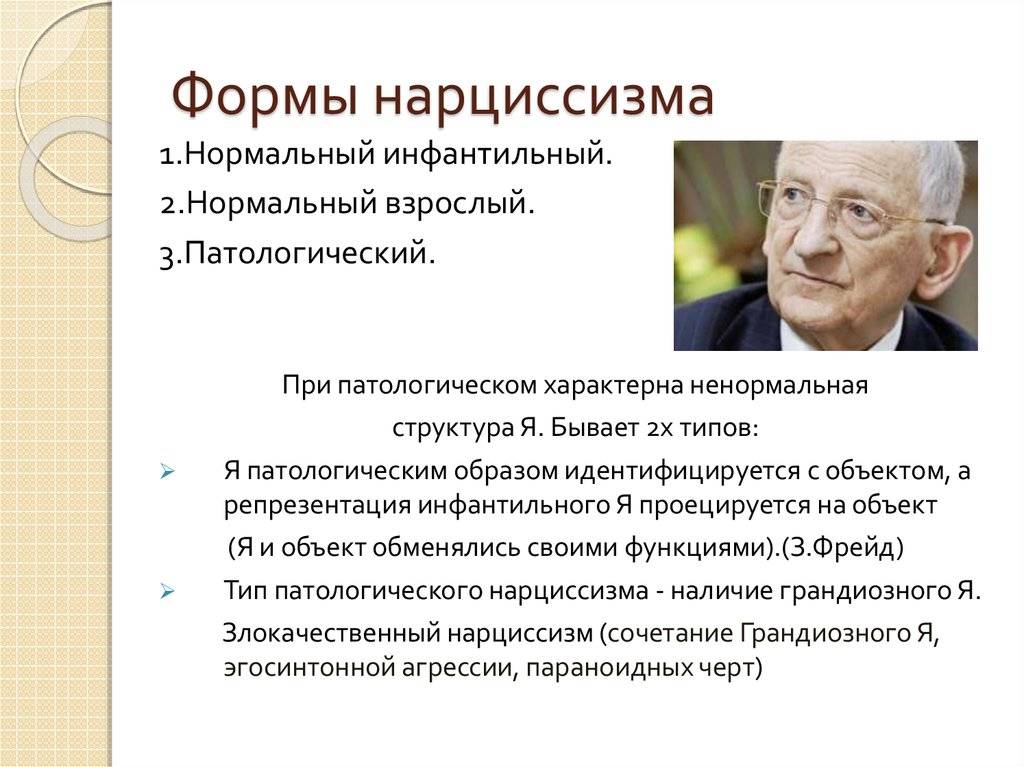 Формы нарциссизма

1.Нормальный инфантильный.

2.Нормальный взрослый.

3.Патологический.

При патологическом характерна ненормальная структура Я. Бывает 2х типов:

➢ Я патологическим образом идентифицируется с объектом, а репрезентация инфантильного Я проецируется на объект (Я и объект обменялись своими функциями).(З.Фрейд)

➢ Тип патологического нарциссизма - наличие грандиозного Я. Злокачественный нарциссизм (сочетание Грандиозного Я, эгосинтонной агрессии, параноидных черт)